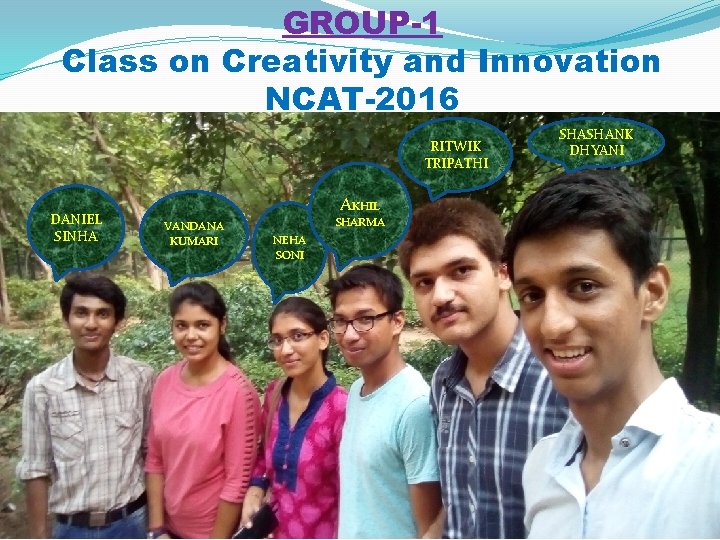 GROUP-1
Class on Creativity and Innovation
NCAT-2016

DANIEL SINHA

VANDANA KUMARI

NEHA SONI

AKHIL SHARMA

RITWIK TRIPATHI

SHASHANK DHYANI